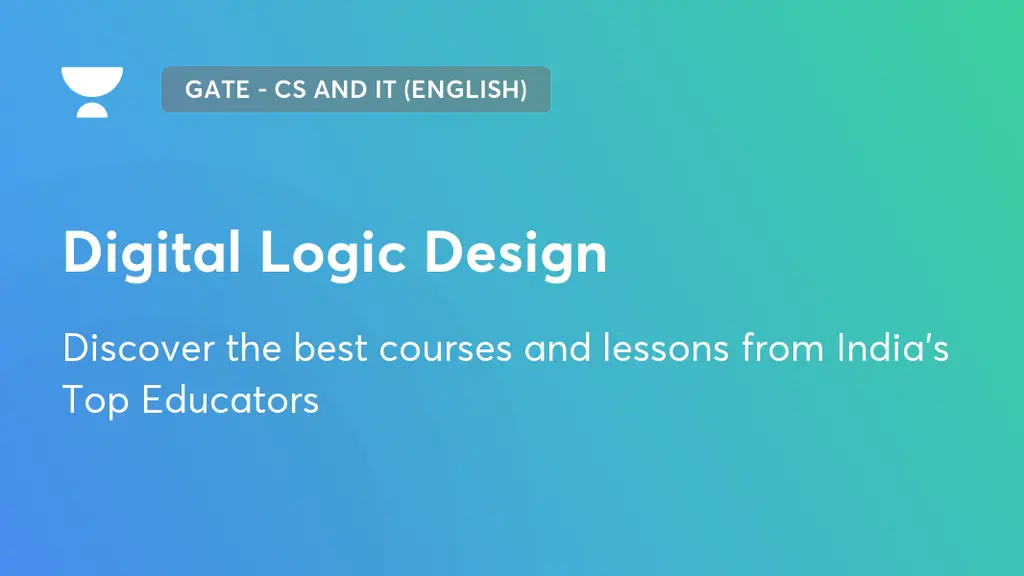 GATE - CS AND IT (ENGLISH)

Digital Logic Design

Discover the best courses and lessons from India's Top Educators